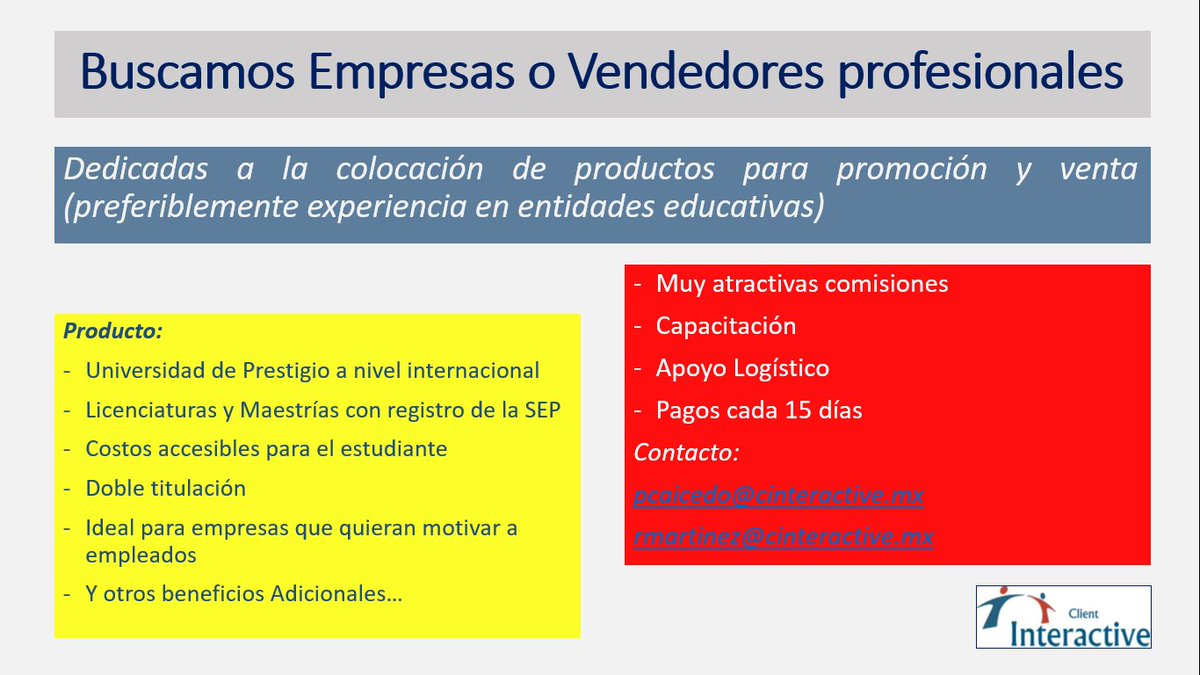 Buscamos Empresas o Vendedores profesionales

Dedicadas a la colocación de productos para promoción y venta (preferiblemente experiencia en entidades educativas)

Producto:
- Universidad de Prestigio a nivel internacional
- Licenciaturas y Maestrías con registro de la SEP
- Costos accesibles para el estudiante
- Doble titulación
- Ideal para empresas que quieran motivar a empleados
- Y otros beneficios Adicionales…

- Muy atractivas comisiones
- Capacitación
- Apoyo Logístico
- Pagos cada 15 días

Contacto:
pcaicedo@cinteractive.mx
rmartinez@cinteractive.mx

Client Interactive